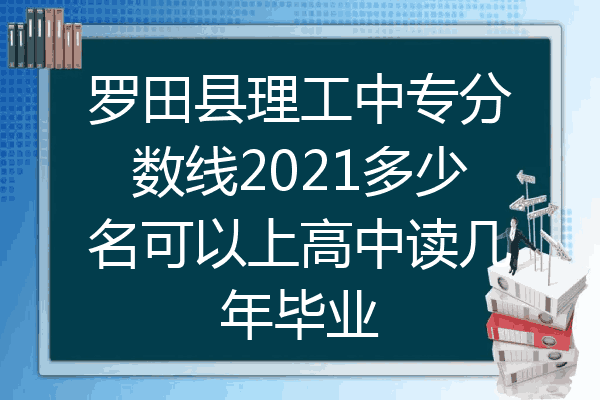 罗田县理工中专分数线2021多少名可以上高中读几年毕业